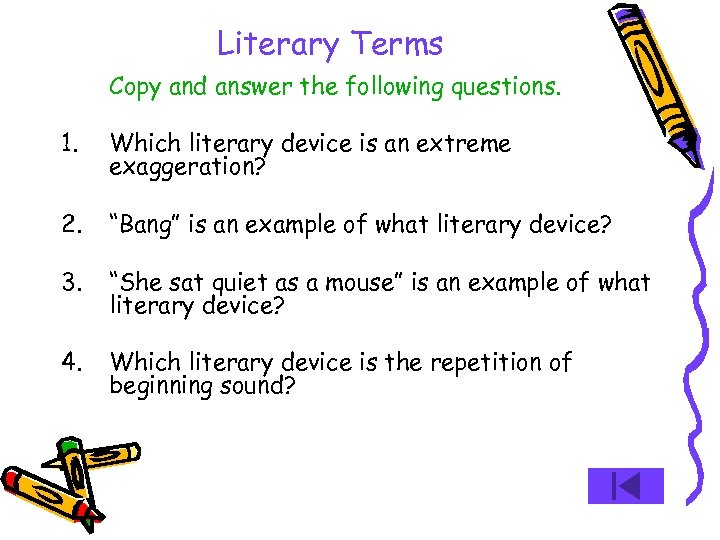 Literary Terms

Copy and answer the following questions.

1. Which literary device is an extreme exaggeration?

2. “Bang” is an example of what literary device?

3. “She sat quiet as a mouse” is an example of what literary device?

4. Which literary device is the repetition of beginning sound?